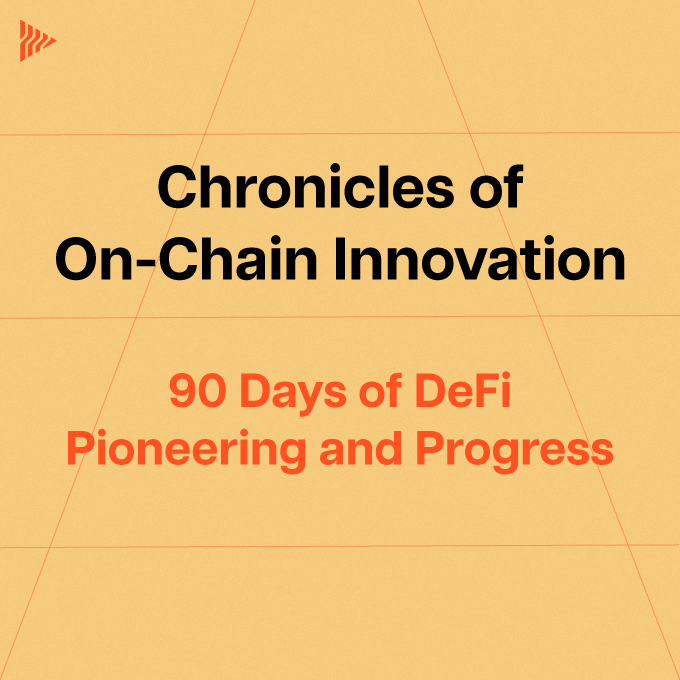 Chronicles of On-Chain Innovation

90 Days of DeFi Pioneering and Progress